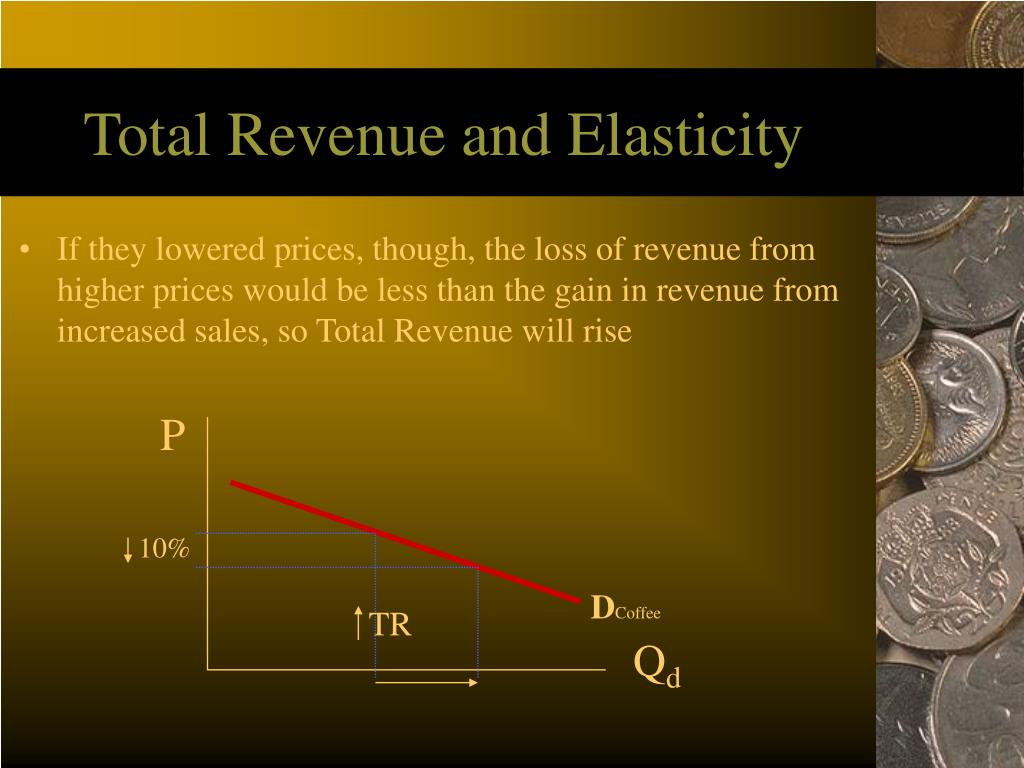 Total Revenue and Elasticity

• If they lowered prices, though, the loss of revenue from higher prices would be less than the gain in revenue from increased sales, so Total Revenue will rise

P

↓10%

↑TR

$D_{Coffee}$

$Q_d$